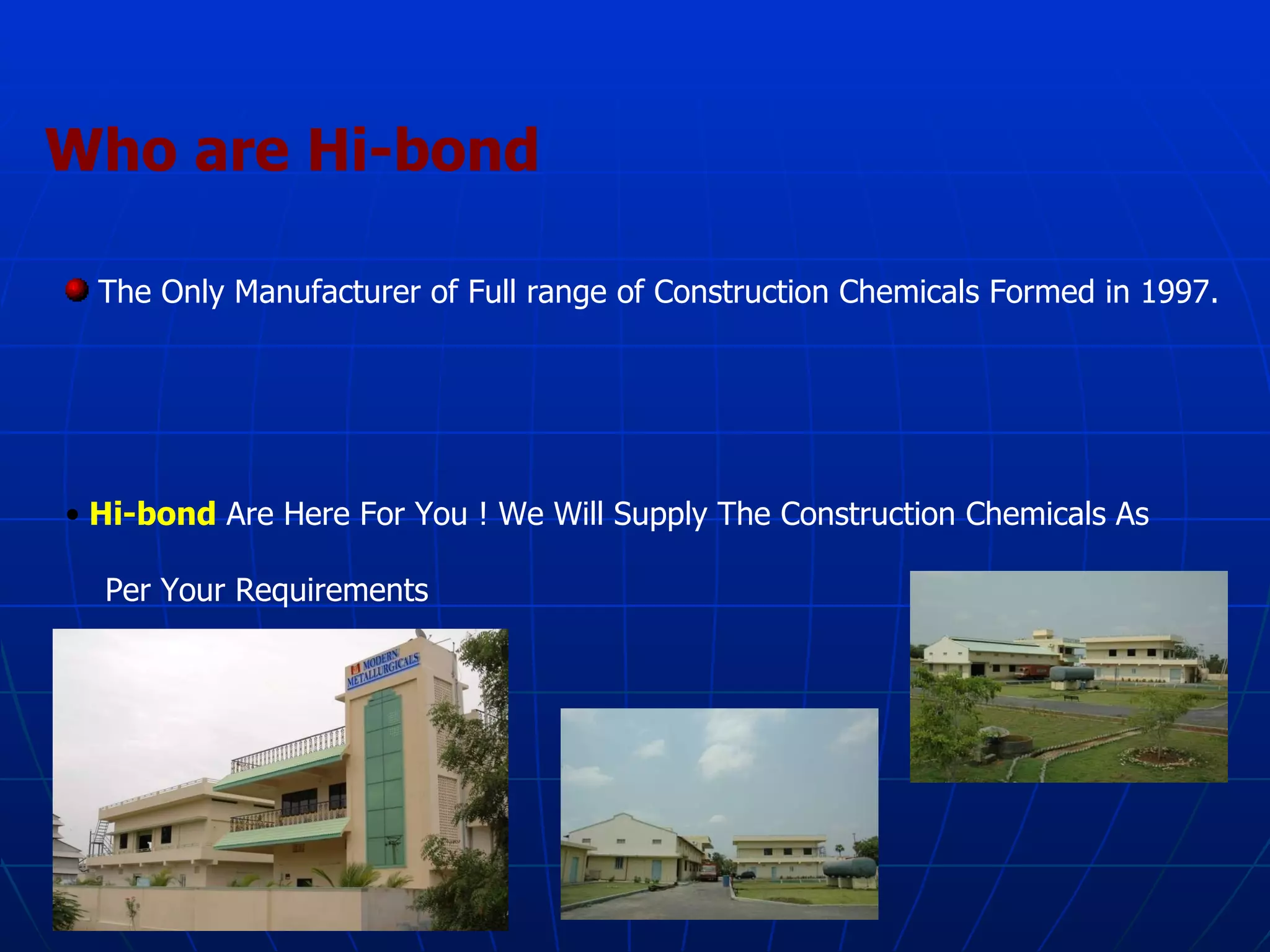 Who are Hi-bond

The Only Manufacturer of Full range of Construction Chemicals Formed in 1997.

• Hi-bond Are Here For You ! We Will Supply The Construction Chemicals As Per Your Requirements

MODERN METALLURGICALS